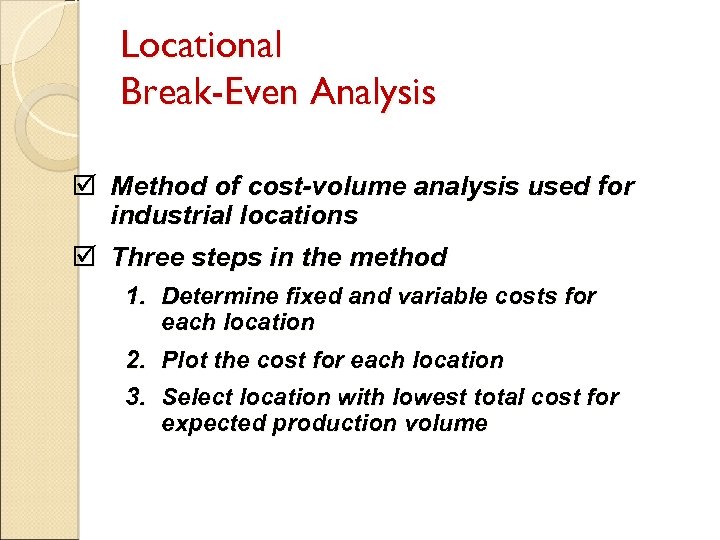 Locational
Break-Even Analysis

☑ Method of cost-volume analysis used for industrial locations

☑ Three steps in the method

1. Determine fixed and variable costs for each location

2. Plot the cost for each location

3. Select location with lowest total cost for expected production volume